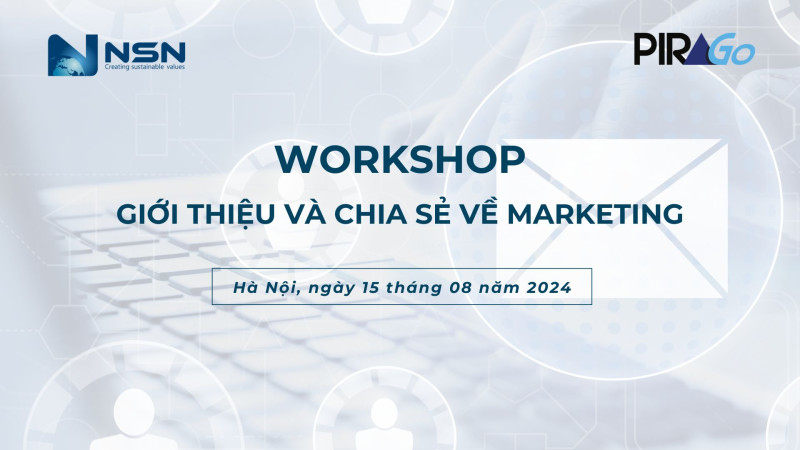 NSN
Creating sustainable values

PIRAGo

WORKSHOP
GIỚI THIỆU VÀ CHIA SẺ VỀ MARKETING

Hà Nội, ngày 15 tháng 08 năm 2024